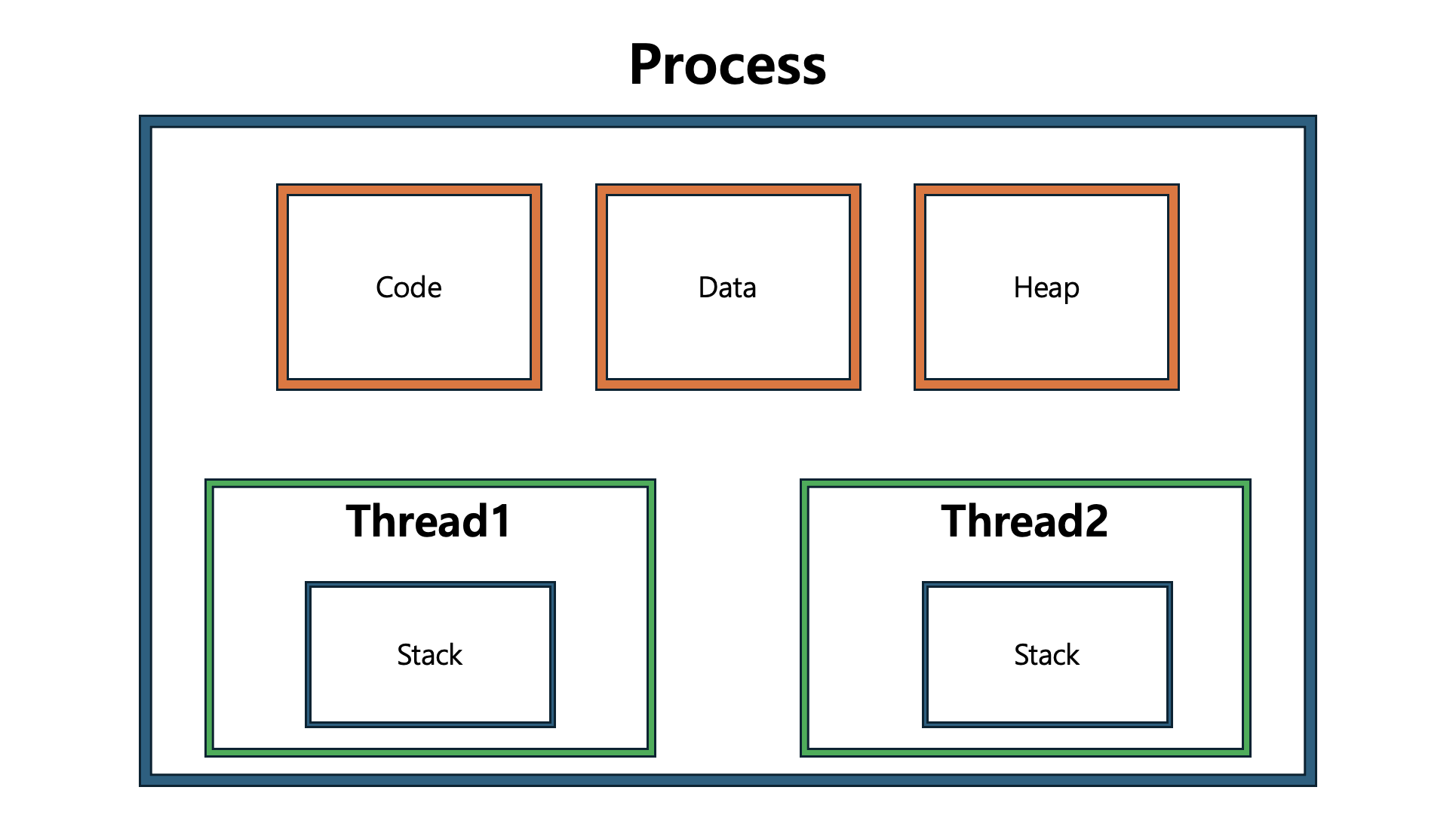 Process

Code

Data

Heap

Thread1

Stack

Thread2

Stack